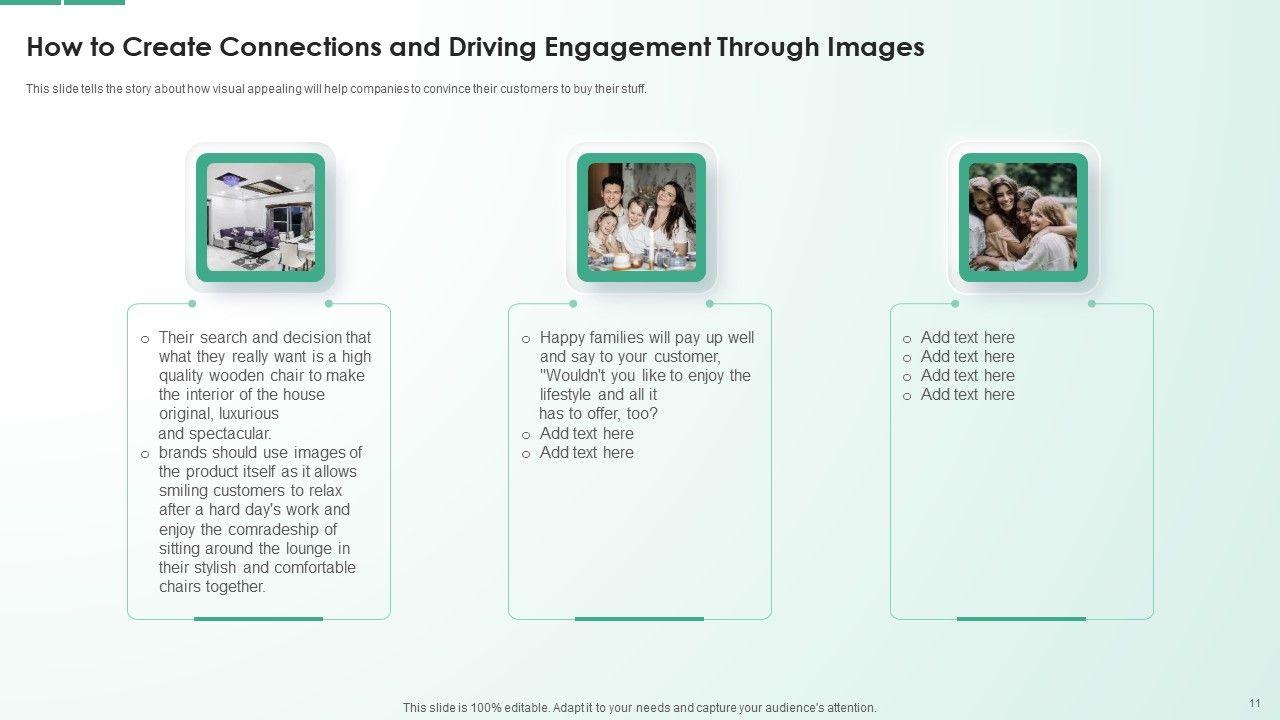 How to Create Connections and Driving Engagement Through Images

This slide tells the story about how visual appealing will help companies to convince their customers to buy their stuff.

o Their search and decision that what they really want is a high quality wooden chair to make the interior of the house original, luxurious and spectacular.
o brands should use images of the product itself as it allows smiling customers to relax after a hard day's work and enjoy the comradeship of sitting around the lounge in their stylish and comfortable chairs together.

o Happy families will pay up well and say to your customer, "Wouldn't you like to enjoy the lifestyle and all it has to offer, too?
o Add text here
o Add text here

o Add text here
o Add text here
o Add text here
o Add text here

This slide is 100% editable. Adapt it to your needs and capture your audience's attention.

11